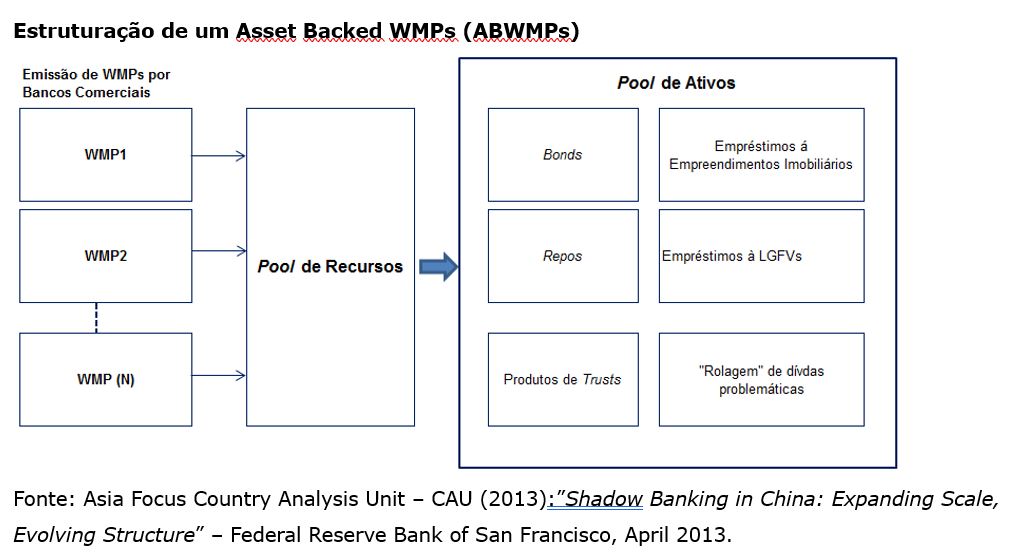 Estruturação de um Asset Backed WMPs (ABWMPs)

Emissão de WMPs por Bancos Comerciais

WMP1

WMP2

WMP (N)

Pool de Recursos

Pool de Ativos

Bonds

Empréstimos á Empreendimentos Imobiliários

Repos

Empréstimos à LGFVs

Produtos de Trusts

"Rolagem" de dívdas problemáticas

Fonte: Asia Focus Country Analysis Unit – CAU (2013):"Shadow Banking in China: Expanding Scale, Evolving Structure" – Federal Reserve Bank of San Francisco, April 2013.